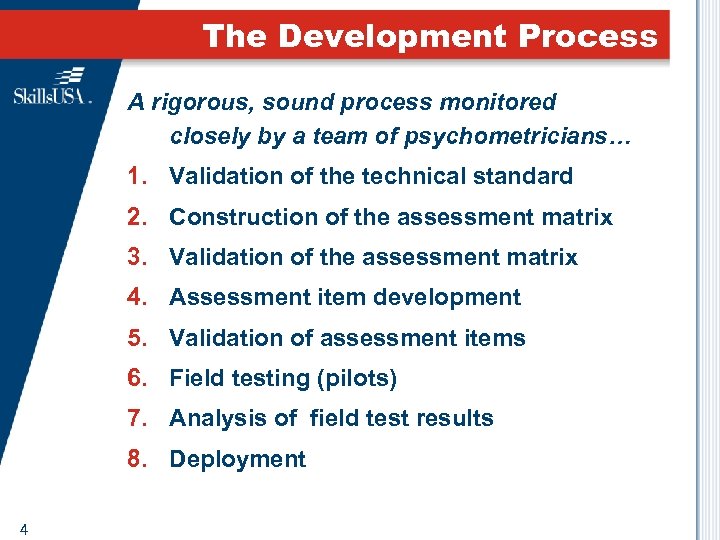 The Development Process

SkillsUSA.

A rigorous, sound process monitored closely by a team of psychometricians…

1. Validation of the technical standard
2. Construction of the assessment matrix
3. Validation of the assessment matrix
4. Assessment item development
5. Validation of assessment items
6. Field testing (pilots)
7. Analysis of field test results
8. Deployment

4